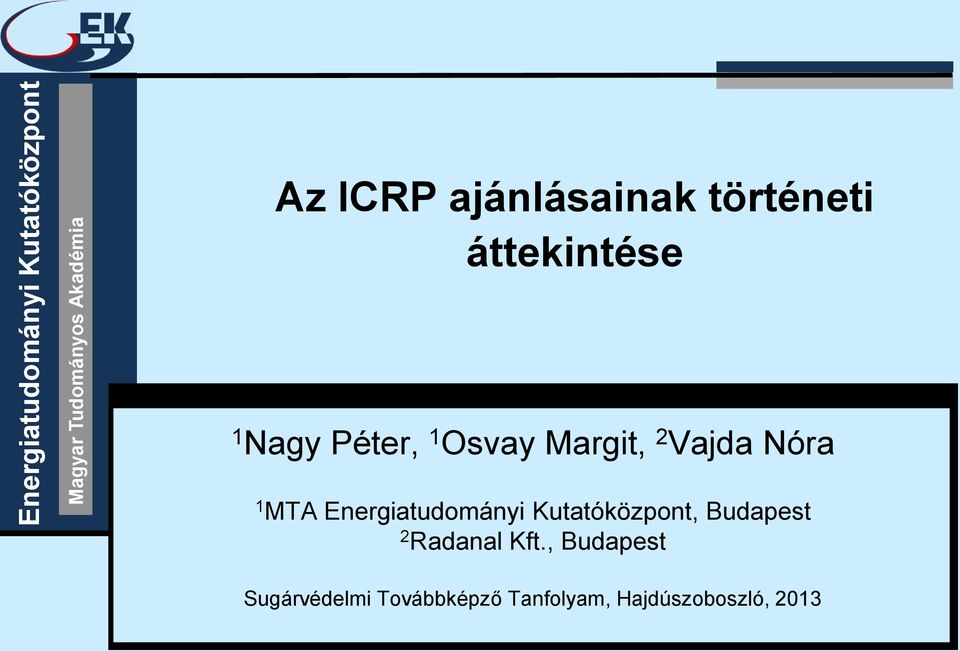 EK

Energiatudományi Kutatóközpont

Magyar Tudományos Akadémia

Az ICRP ajánlásainak történeti áttekintése

$^1$Nagy Péter, $^1$Osvay Margit, $^2$Vajda Nóra

$^1$MTA Energiatudományi Kutatóközpont, Budapest
$^2$Radanal Kft., Budapest

Sugárvédelmi Továbbképző Tanfolyam, Hajdúszoboszló, 2013